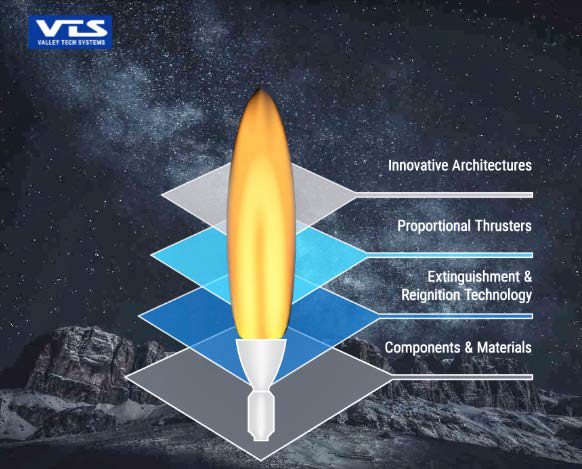 VTS
VALLEY TECH SYSTEMS

Innovative Architectures

Proportional Thrusters

Extinguishment & Reignition Technology

Components & Materials